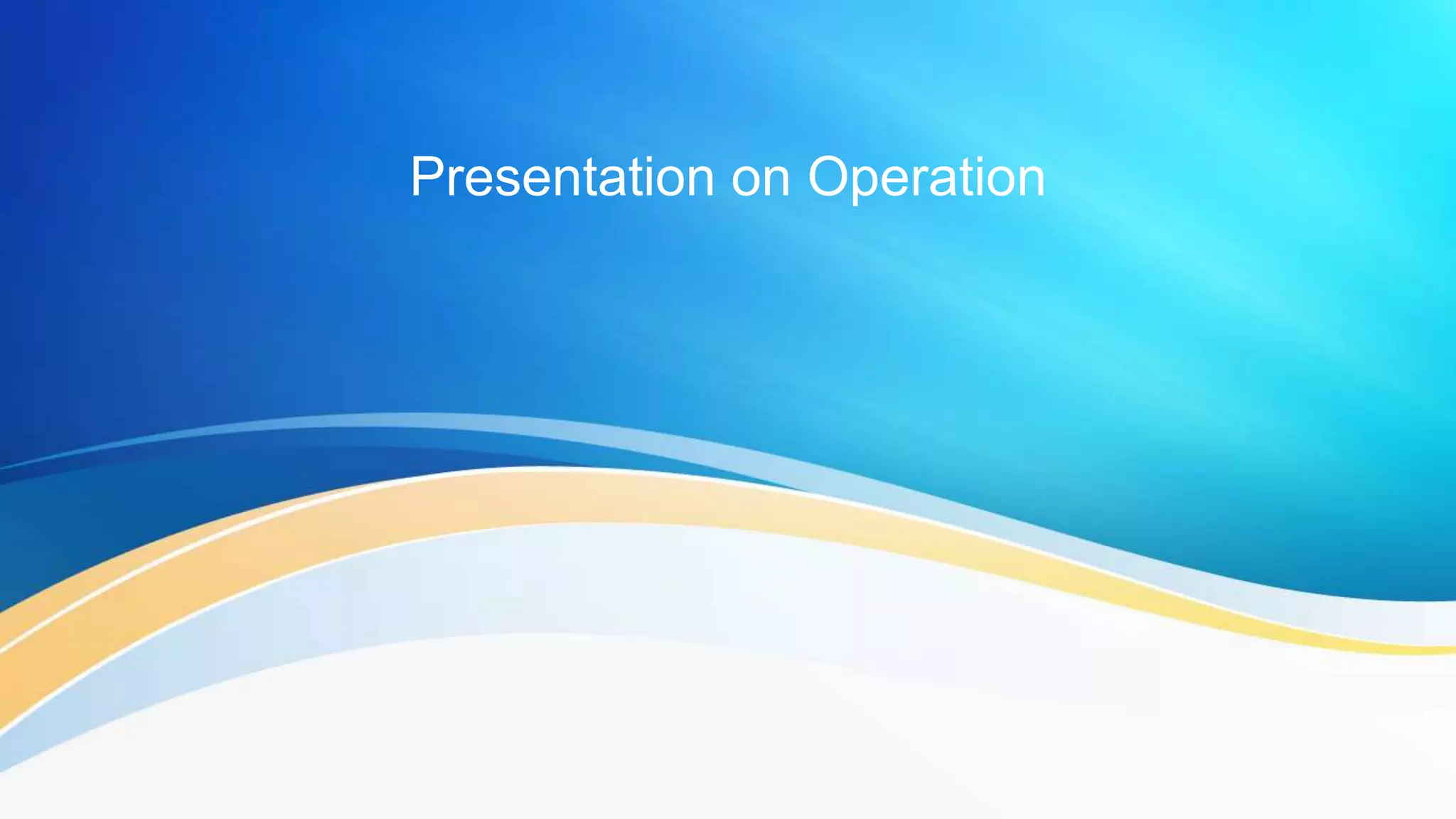 Presentation on Operation